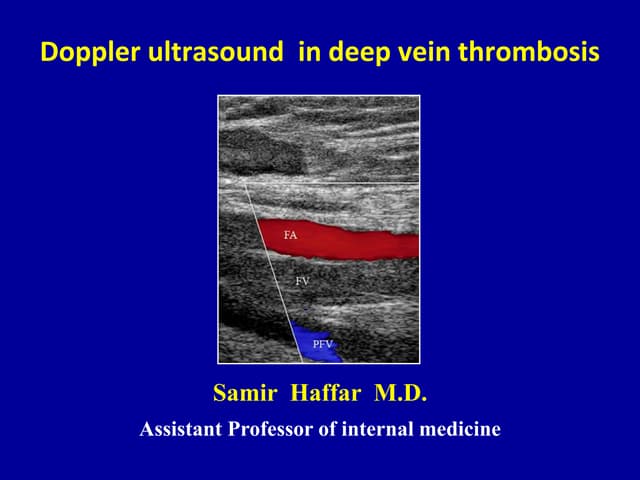 Doppler ultrasound in deep vein thrombosis

FA

FV

PFV

Samir Haffar M.D.

Assistant Professor of internal medicine